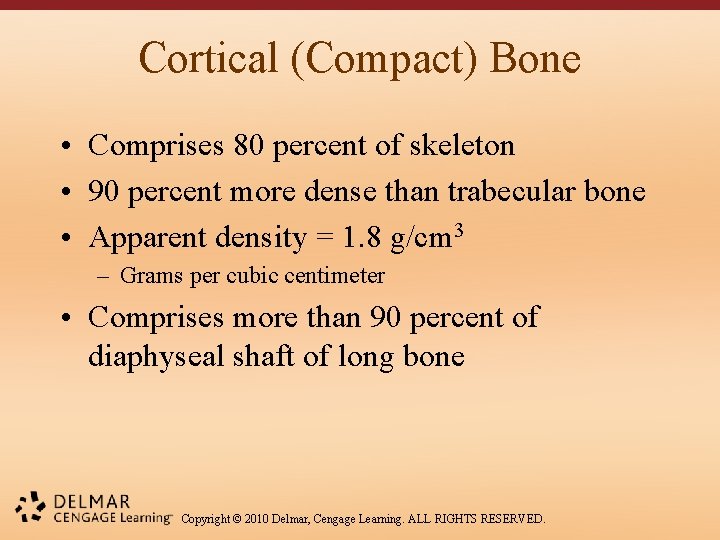 Cortical (Compact) Bone

• Comprises 80 percent of skeleton
• 90 percent more dense than trabecular bone
• Apparent density = 1.8 g/cm$^3$
– Grams per cubic centimeter
• Comprises more than 90 percent of diaphyseal shaft of long bone

DELMAR CENGAGE Learning™ Copyright © 2010 Delmar, Cengage Learning. ALL RIGHTS RESERVED.